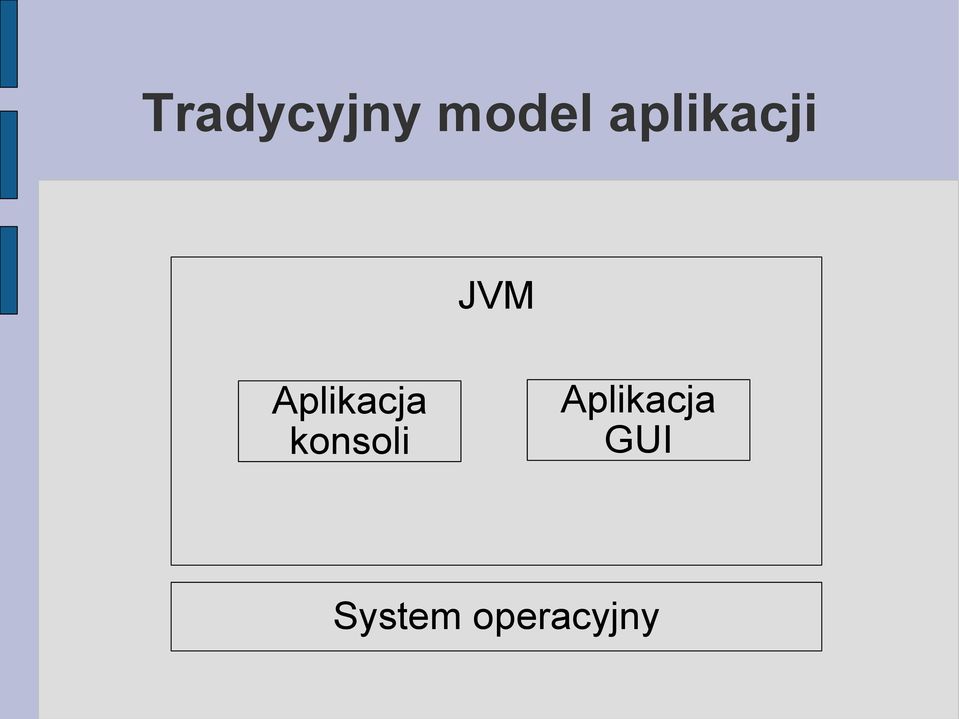 Tradycyjny model aplikacji

JVM

Aplikacja konsoli

Aplikacja GUI

System operacyjny